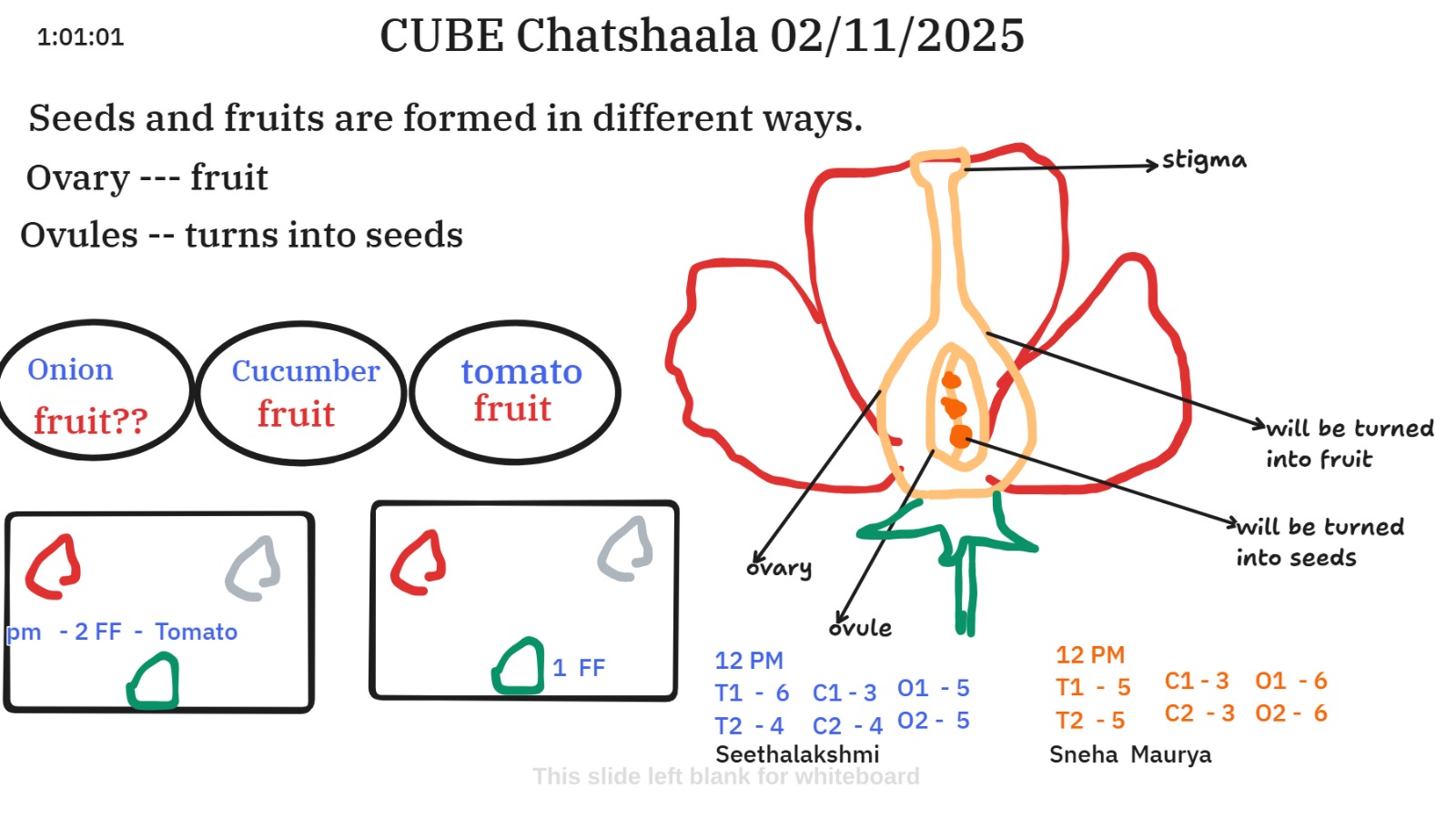 1:01:01

CUBE Chatshaala 02/11/2025

Seeds and fruits are formed in different ways.

Ovary --- fruit

Ovules -- turns into seeds

Onion
fruit??

Cucumber
fruit

tomato
fruit

pm - 2 FF - Tomato

1 FF

stigma

will be turned into fruit

will be turned into seeds

ovary

ovule

12 PM
T1 - 6 C1 - 3 O1 - 5
T2 - 4 C2 - 4 O2 - 5
Seethalakshmi

12 PM
T1 - 5 C1 - 3 O1 - 6
T2 - 5 C2 - 3 O2 - 6
Sneha Maurya

This slide left blank for whiteboard